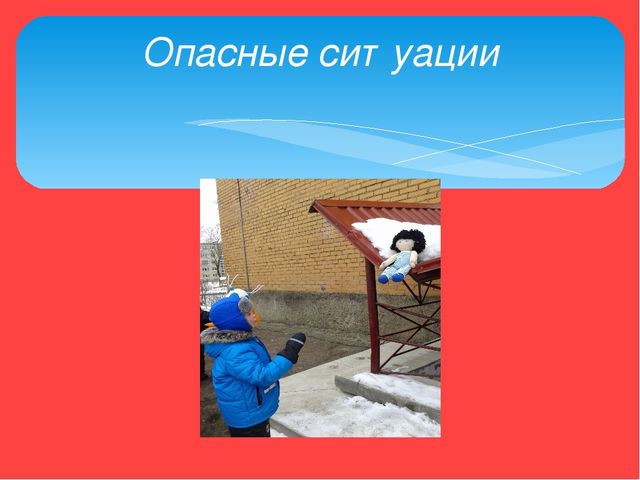 Опасные сит уации